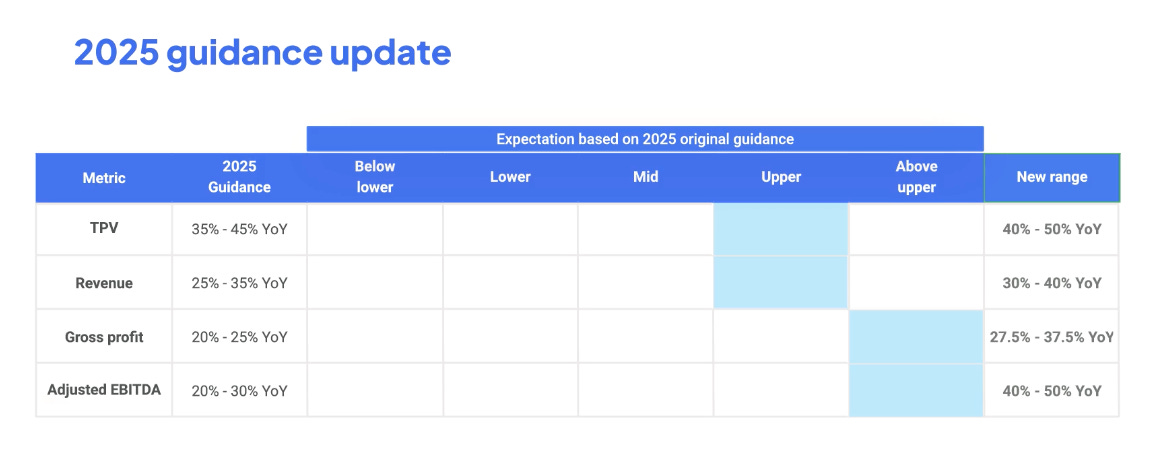 2025 guidance update

Expectation based on 2025 original guidance

| Metric | 2025 Guidance | Below lower | Lower | Mid | Upper | Above upper | New range |
|---|---|---|---|---|---|---|---|
| TPV | 35% - 45% YoY | | | | | | 40% - 50% YoY |
| Revenue | 25% - 35% YoY | | | | | | 30% - 40% YoY |
| Gross profit | 20% - 25% YoY | | | | | | 27.5% - 37.5% YoY |
| Adjusted EBITDA | 20% - 30% YoY | | | | | | 40% - 50% YoY |